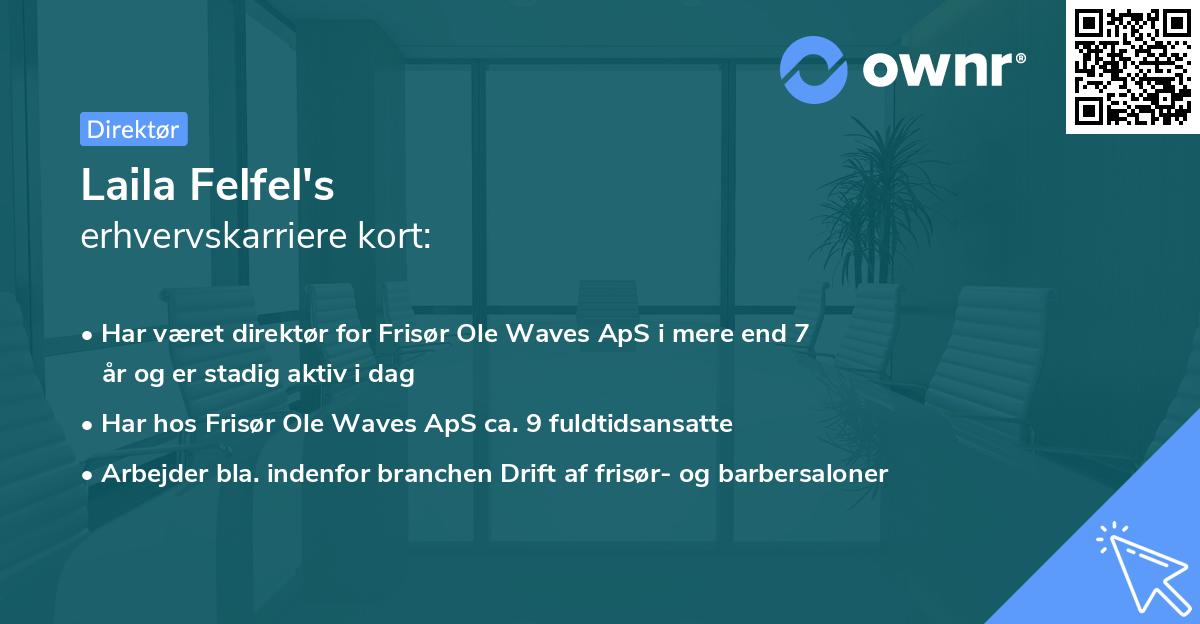 ownr®

Direktør

Laila Felfel's
erhvervskarriere kort:

• Har været direktør for Frisør Ole Waves ApS i mere end 7 år og er stadig aktiv i dag
• Har hos Frisør Ole Waves ApS ca. 9 fuldtidsansatte
• Arbejder bla. indenfor branchen Drift af frisør- og barbersaloner